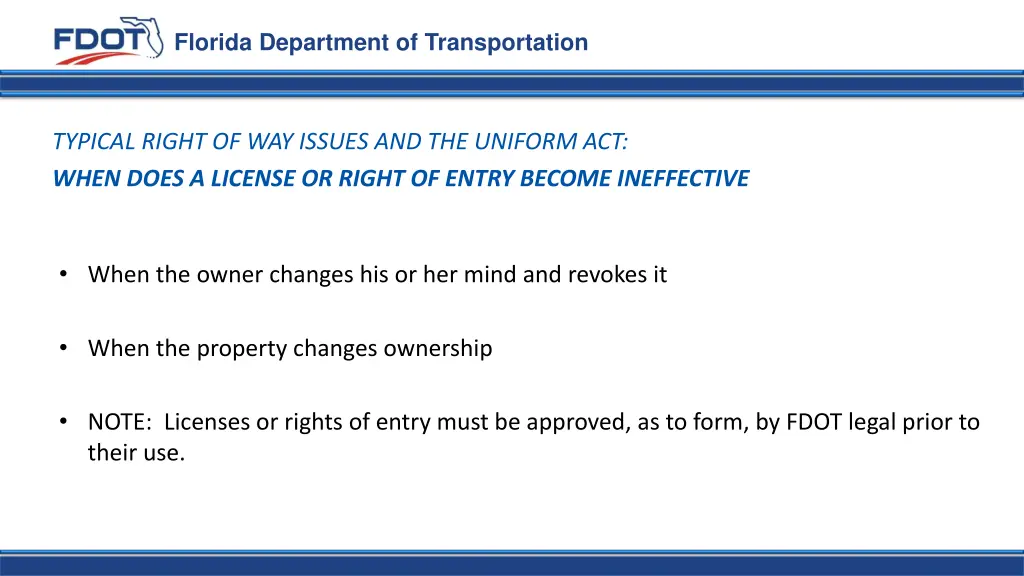 FDOT Florida Department of Transportation

TYPICAL RIGHT OF WAY ISSUES AND THE UNIFORM ACT:
WHEN DOES A LICENSE OR RIGHT OF ENTRY BECOME INEFFECTIVE

• When the owner changes his or her mind and revokes it

• When the property changes ownership

• NOTE: Licenses or rights of entry must be approved, as to form, by FDOT legal prior to their use.